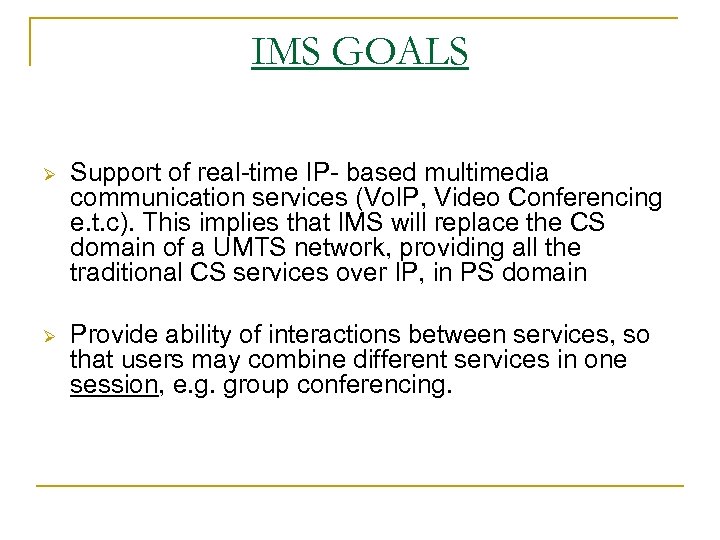 IMS GOALS

➢ Support of real-time IP- based multimedia communication services (VoIP, Video Conferencing e.t.c). This implies that IMS will replace the CS domain of a UMTS network, providing all the traditional CS services over IP, in PS domain

➢ Provide ability of interactions between services, so that users may combine different services in one session, e.g. group conferencing.